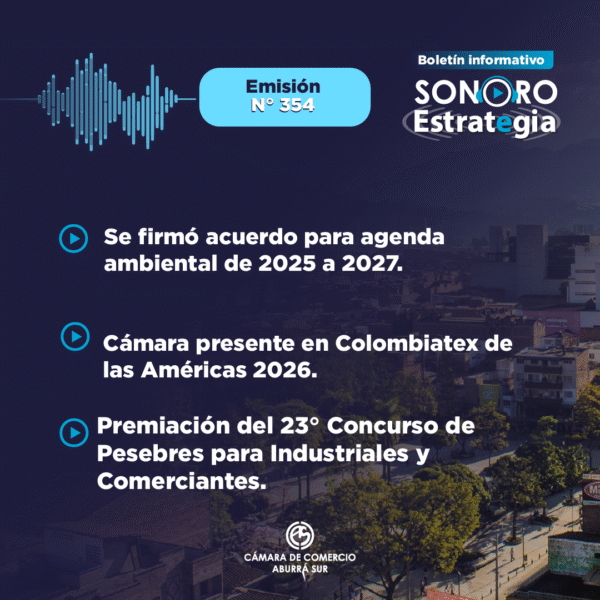 Emisión
N° 354

Boletín informativo
SONORO
Estrategia

Se firmó acuerdo para agenda ambiental de 2025 a 2027.

Cámara presente en Colombiatex de las Américas 2026.

Premiación del 23° Concurso de Pesebres para Industriales y Comerciantes.

CÁMARA DE COMERCIO
ABURRÁ SUR